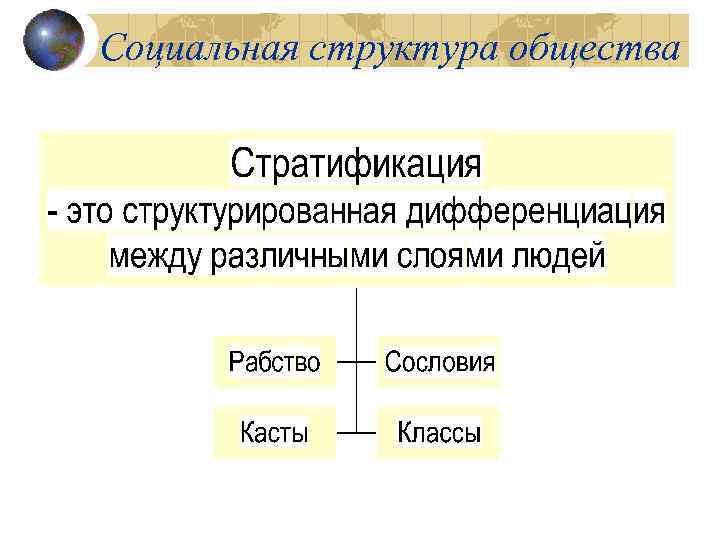 Социальная структура общества

Стратификация
- это структурированная дифференциация между различными слоями людей

Рабство

Сословия

Касты

Классы